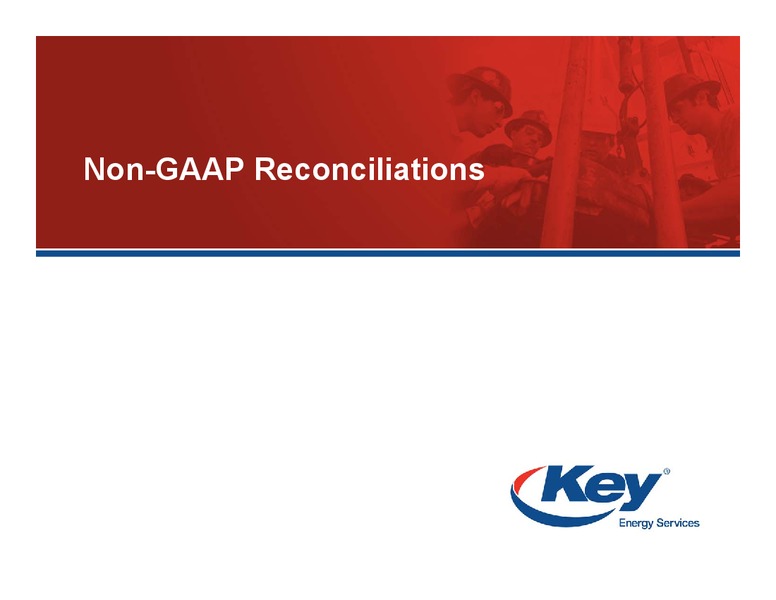 Non-GAAP Reconciliations

Key®
Energy Services